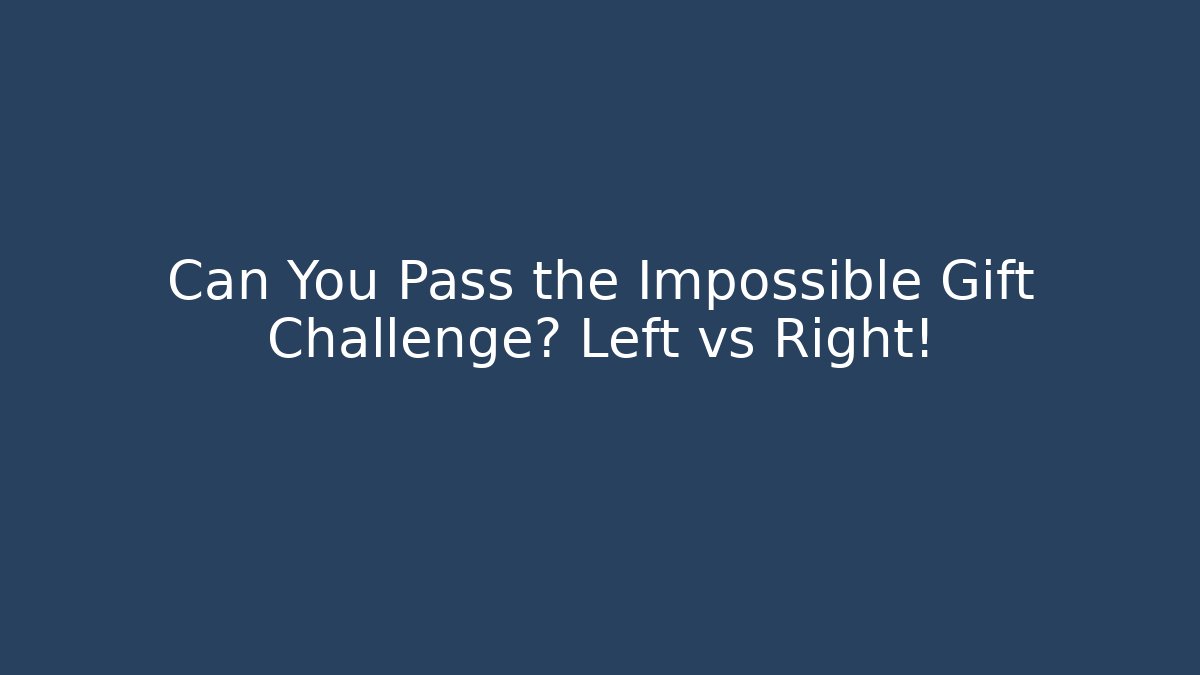 Can You Pass the Impossible Gift Challenge? Left vs Right!